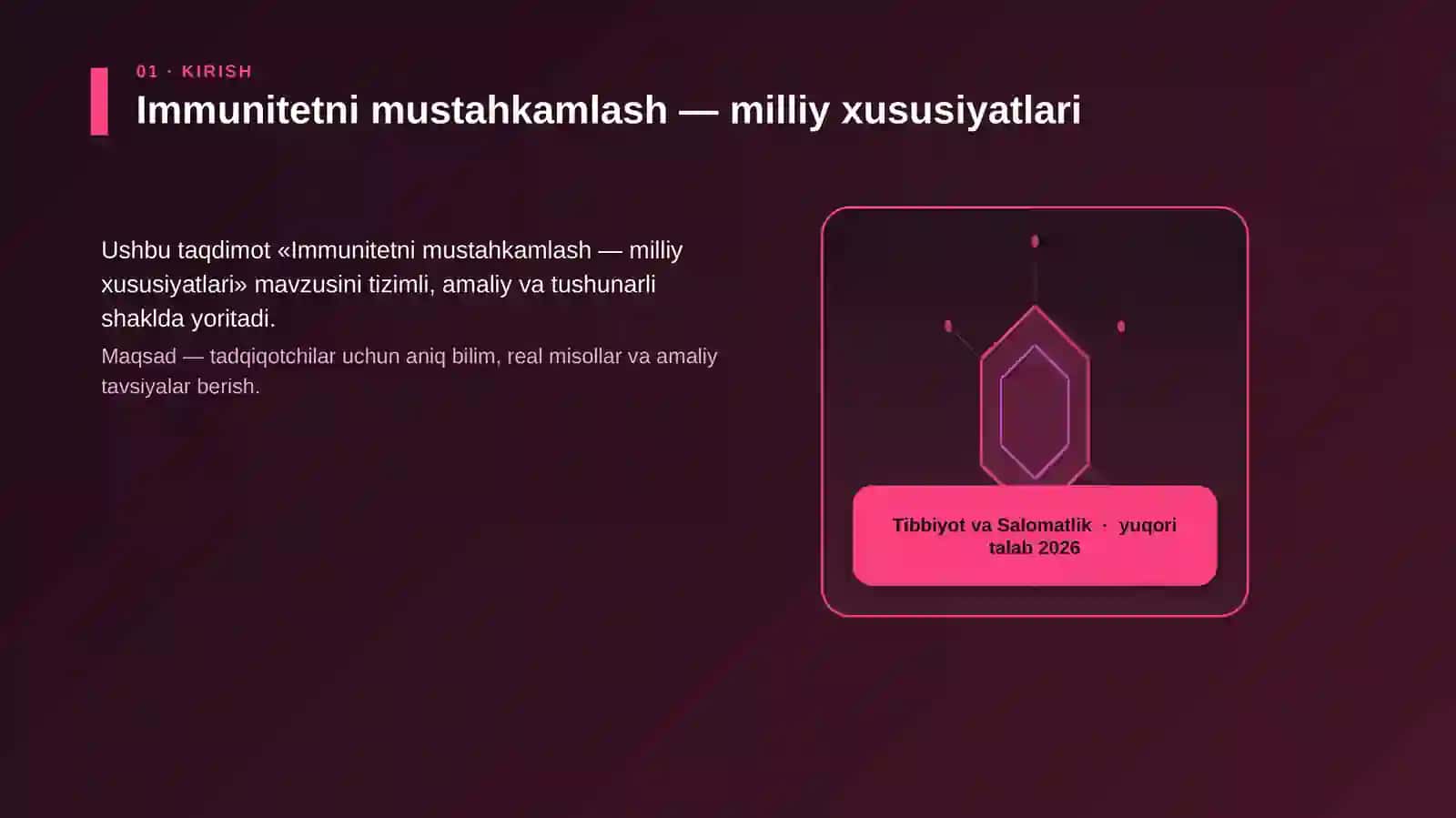 01 · KIRISH

Immunitetni mustahkamlash — milliy xususiyatlari

Ushbu taqdimot «Immunitetni mustahkamlash — milliy xususiyatlari» mavzusini tizimli, amaliy va tushunarli shaklda yoritadi.

Maqsad — tadqiqotchilar uchun aniq bilim, real misollar va amaliy tavsiyalar berish.

Tibbiyot va Salomatlik · yuqori talab 2026